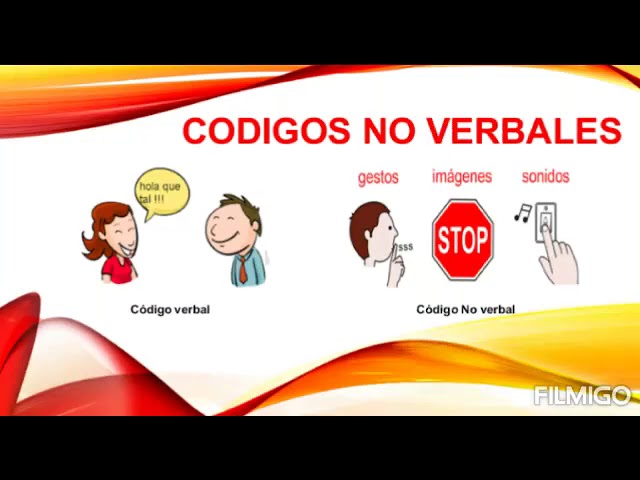 CODIGOS NO VERBALES

hola que tal !!!

Código verbal

gestos

imágenes

sonidos

sss

STOP

Código No verbal

FILMIGO